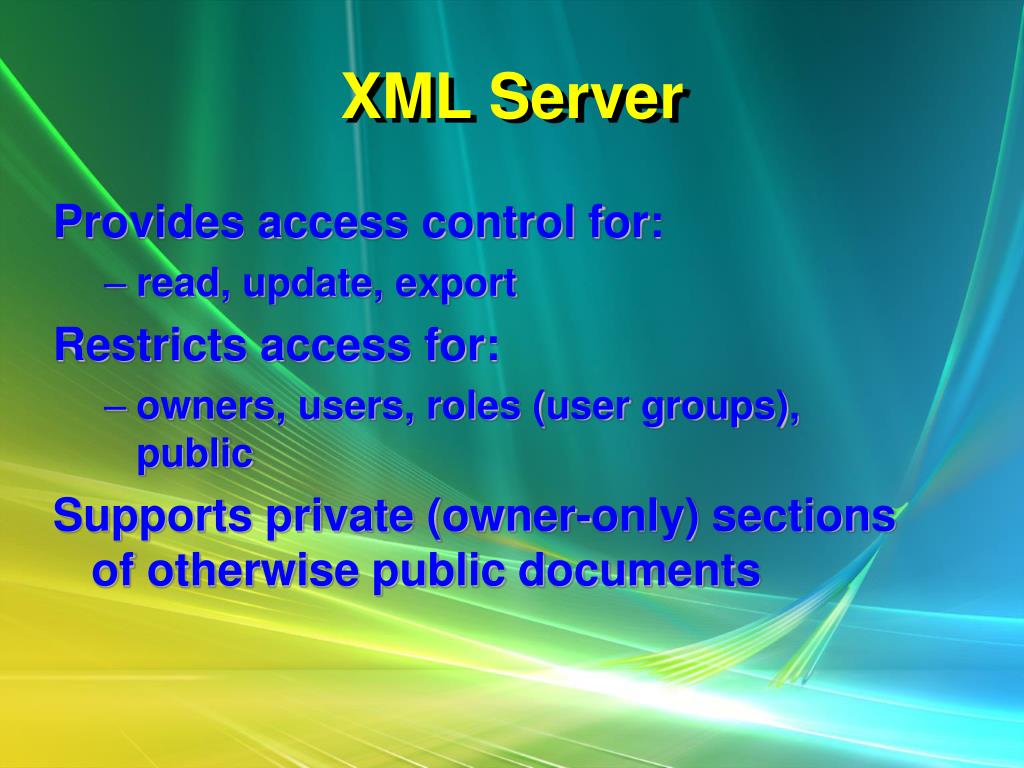 XML Server

Provides access control for:

– read, update, export

Restricts access for:

– owners, users, roles (user groups), public

Supports private (owner-only) sections of otherwise public documents